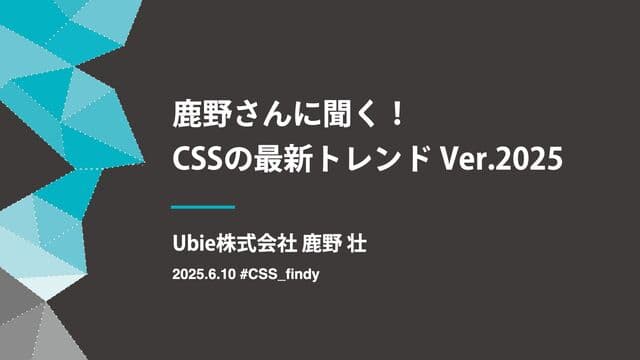 鹿野さんに聞く！
CSSの最新トレンド Ver.2025

Ubie株式会社 鹿野 壮

2025.6.10 #CSS_findy